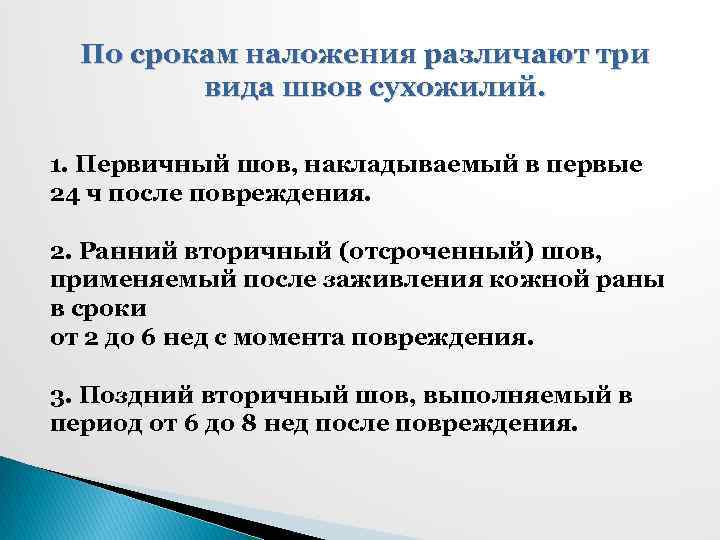 По срокам наложения различают три вида швов сухожилий.

1. Первичный шов, накладываемый в первые 24 ч после повреждения.

2. Ранний вторичный (отсроченный) шов, применяемый после заживления кожной раны в сроки
от 2 до 6 нед с момента повреждения.

3. Поздний вторичный шов, выполняемый в период от 6 до 8 нед после повреждения.